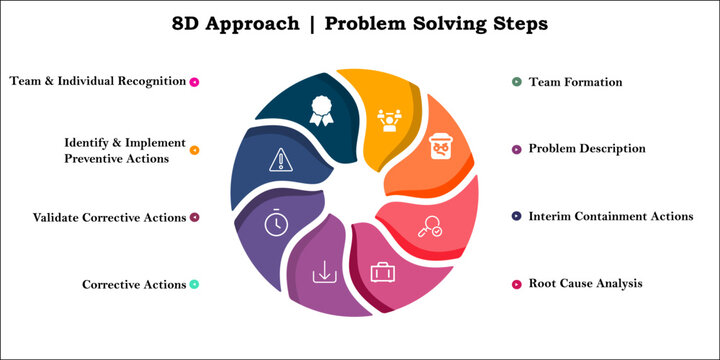 8D Approach | Problem Solving Steps

Team & Individual Recognition

Identify & Implement Preventive Actions

Validate Corrective Actions

Corrective Actions

Team Formation

Problem Description

Interim Containment Actions

Root Cause Analysis